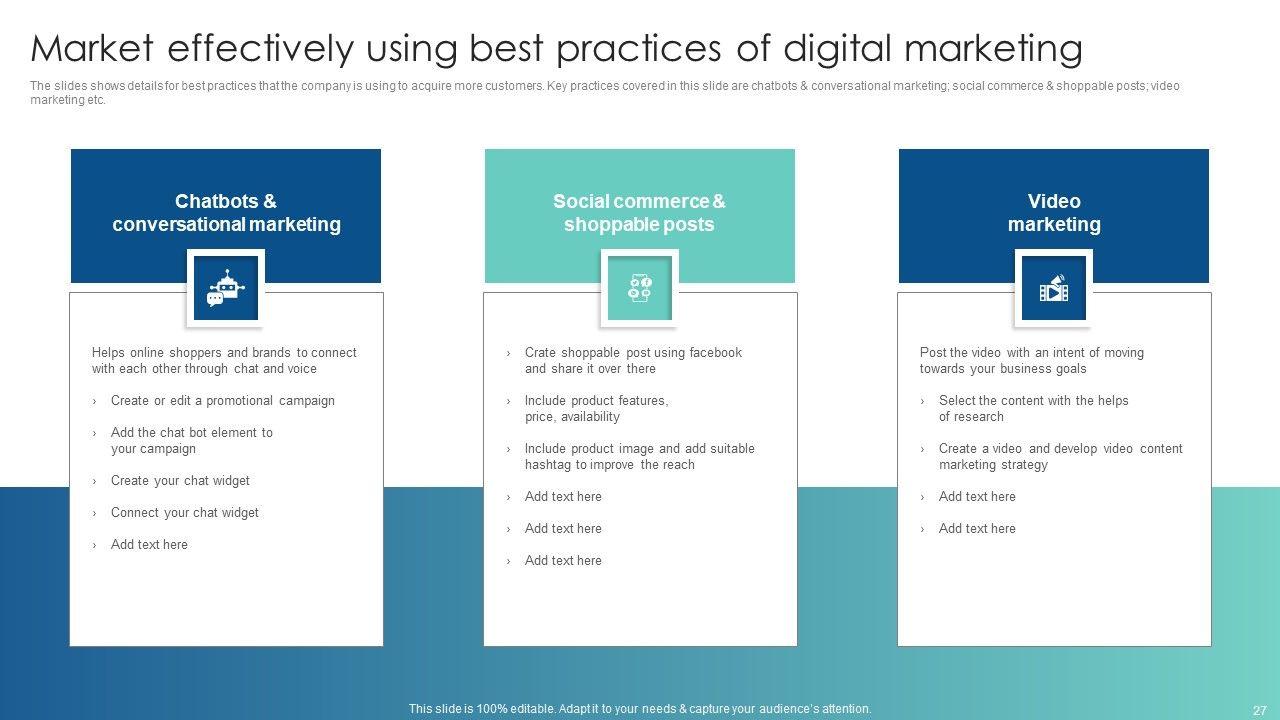 Market effectively using best practices of digital marketing

The slides shows details for best practices that the company is using to acquire more customers. Key practices covered in this slide are chatbots & conversational marketing; social commerce & shoppable posts; video marketing etc.

Chatbots & conversational marketing

Helps online shoppers and brands to connect with each other through chat and voice

› Create or edit a promotional campaign

› Add the chat bot element to your campaign

› Create your chat widget

› Connect your chat widget

› Add text here

Social commerce & shoppable posts

› Crate shoppable post using facebook and share it over there

› Include product features, price, availability

› Include product image and add suitable hashtag to improve the reach

› Add text here

› Add text here

› Add text here

Video marketing

Post the video with an intent of moving towards your business goals

› Select the content with the helps of research

› Create a video and develop video content marketing strategy

› Add text here

› Add text here

This slide is 100% editable. Adapt it to your needs & capture your audience's attention.

27